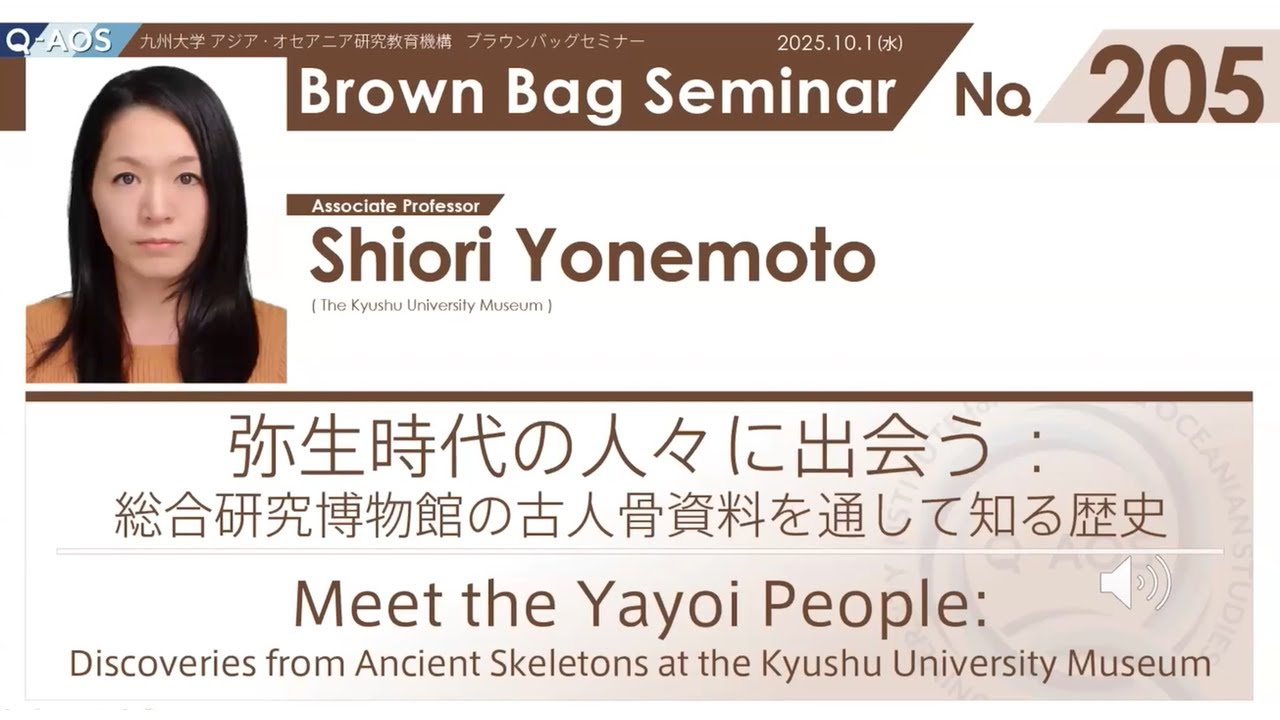 Q-AOS 九州大学 アジア・オセアニア研究教育機構 ブラウンバッグセミナー

2025.10.1(水)

Brown Bag Seminar

No. 205

Associate Professor

Shiori Yonemoto

( The Kyushu University Museum )

弥生時代の人々に出会う：
総合研究博物館の古人骨資料を通して知る歴史

Meet the Yayoi People:
Discoveries from Ancient Skeletons at the Kyushu University Museum